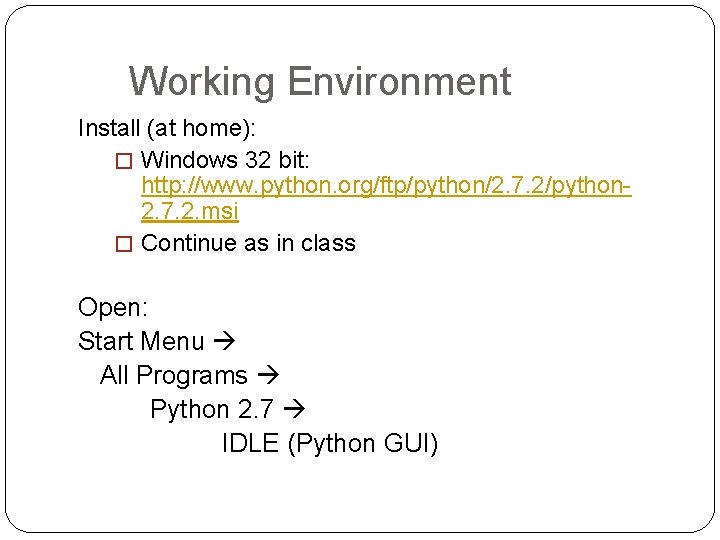 Working Environment

Install (at home):

□ Windows 32 bit: http://www.python.org/ftp/python/2.7.2/python-2.7.2.msi

□ Continue as in class

Open:

Start Menu →

All Programs →

Python 2.7 →

IDLE (Python GUI)